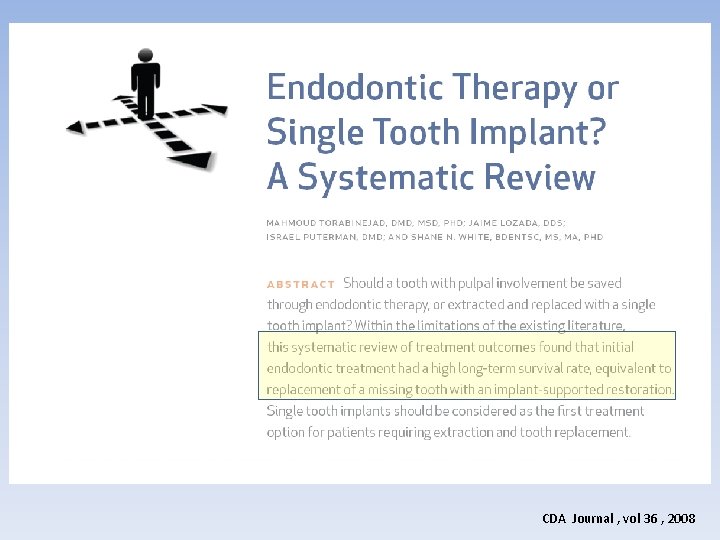 Endodontic Therapy or Single Tooth Implant? A Systematic Review

MAHMOUD TORABINEJAD, DMD, MSD, PHD; JAIME LOZADA, DDS; ISRAEL PUTERMAN, DMD; AND SHANE N. WHITE, BDENTSC, MS, MA, PHD

ABSTRACT Should a tooth with pulpal involvement be saved through endodontic therapy, or extracted and replaced with a single tooth implant? Within the limitations of the existing literature, this systematic review of treatment outcomes found that initial endodontic treatment had a high long-term survival rate, equivalent to replacement of a missing tooth with an implant-supported restoration. Single tooth implants should be considered as the first treatment option for patients requiring extraction and tooth replacement.

CDA Journal , vol 36 , 2008